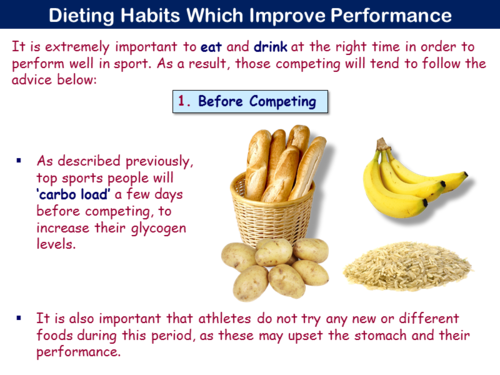 Dieting Habits Which Improve Performance

It is extremely important to eat and drink at the right time in order to perform well in sport. As a result, those competing will tend to follow the advice below:

1. Before Competing

▪ As described previously, top sports people will 'carbo load' a few days before competing, to increase their glycogen levels.

▪ It is also important that athletes do not try any new or different foods during this period, as these may upset the stomach and their performance.